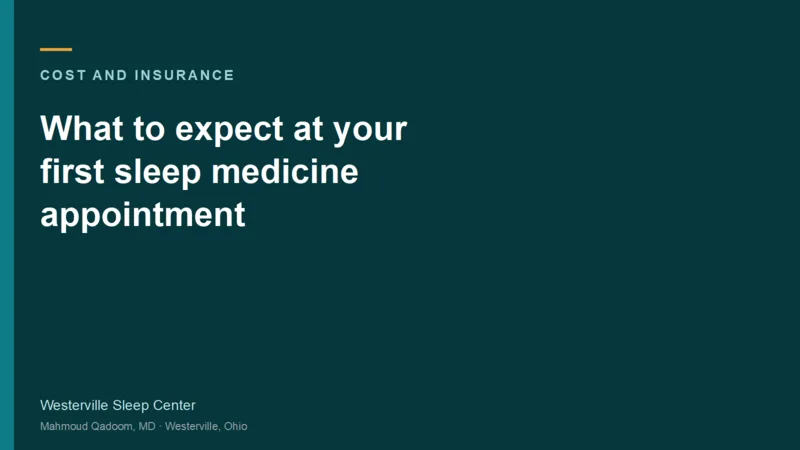 COST AND INSURANCE

What to expect at your first sleep medicine appointment

Westerville Sleep Center

Mahmoud Qadoom, MD · Westerville, Ohio